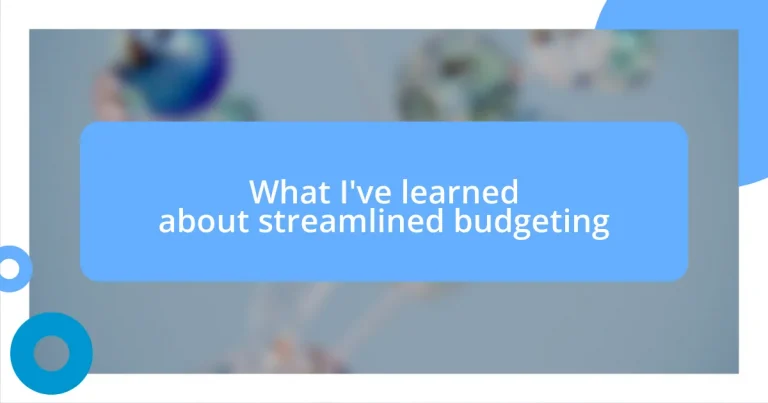 What I've learned about streamlined budgeting